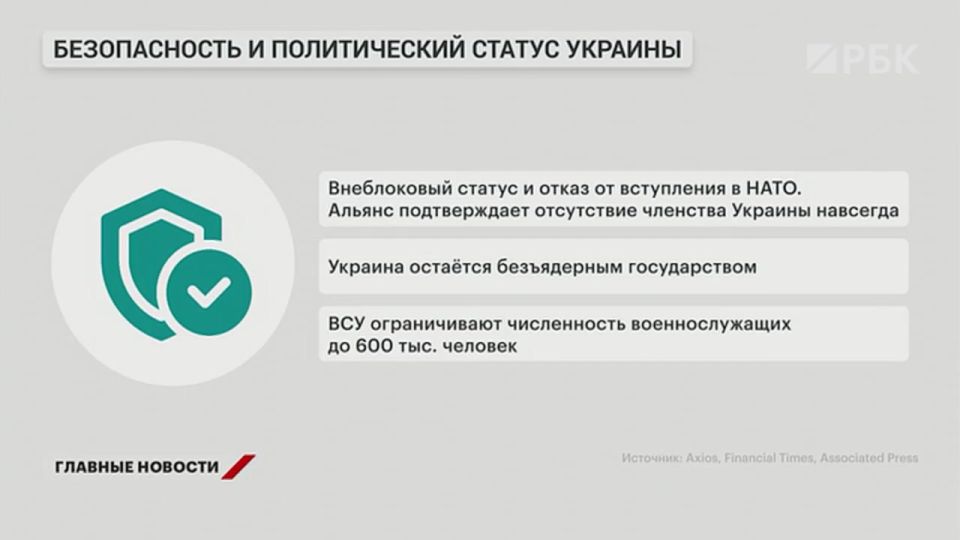 БЕЗОПАСНОСТЬ И ПОЛИТИЧЕСКИЙ СТАТУС УКРАИНЫ

РБК

Внеблоковый статус и отказ от вступления в НАТО. Альянс подтверждает отсутствие членства Украины навсегда

Украина остаётся безъядерным государством

ВСУ ограничивают численность военнослужащих до 600 тыс. человек

ГЛАВНЫЕ НОВОСТИ

Источник: Axios, Financial Times, Associated Press